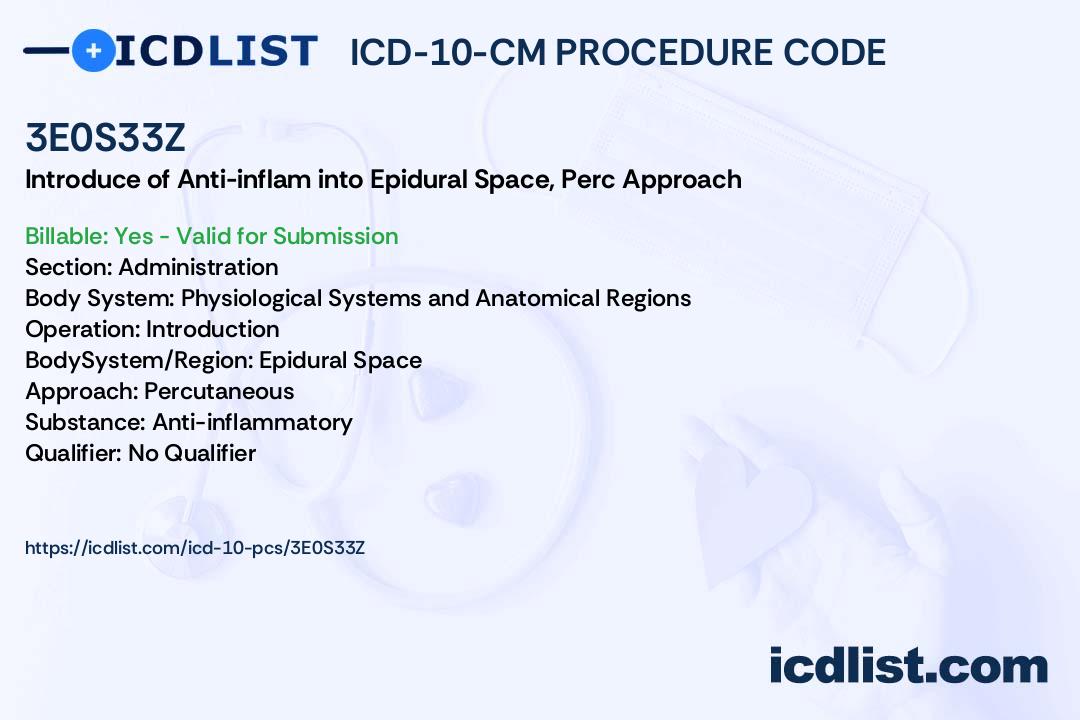 ICDLIST ICD-10-CM PROCEDURE CODE

3E0S33Z

Introduce of Anti-inflam into Epidural Space, Perc Approach

Billable: Yes - Valid for Submission
Section: Administration
Body System: Physiological Systems and Anatomical Regions
Operation: Introduction
BodySystem/Region: Epidural Space
Approach: Percutaneous
Substance: Anti-inflammatory
Qualifier: No Qualifier

https://icdlist.com/icd-10-pcs/3E0S33Z

icdlist.com